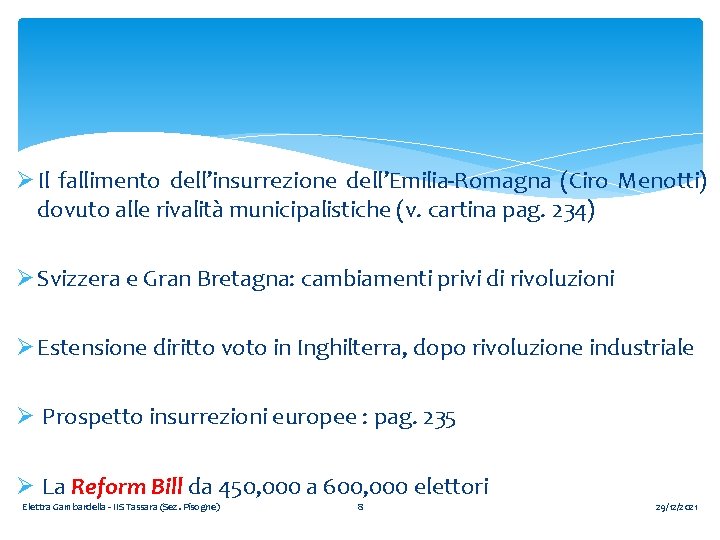 ➢ Il fallimento dell'insurrezione dell'Emilia-Romagna (Ciro Menotti) dovuto alle rivalità municipalistiche (v. cartina pag. 234)

➢ Svizzera e Gran Bretagna: cambiamenti privi di rivoluzioni

➢ Estensione diritto voto in Inghilterra, dopo rivoluzione industriale

➢ Prospetto insurrezioni europee : pag. 235

➢ La Reform Bill da 450,000 a 600,000 elettori

Elettra Gambardella - IIS Tassara (Sez. Pisogne)
8
29/12/2021